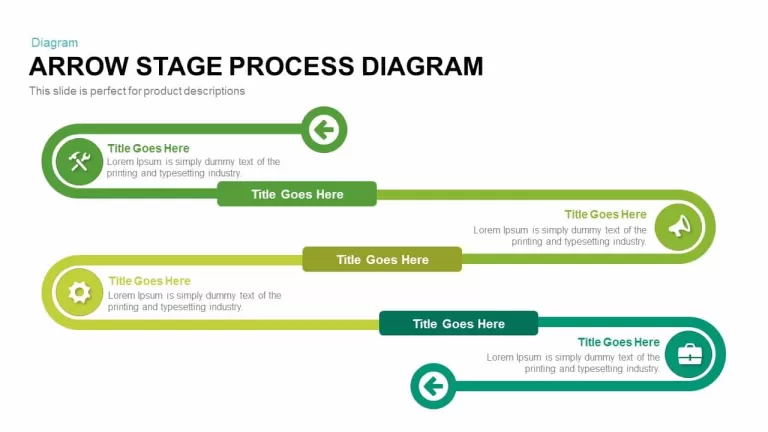 Diagram

ARROW STAGE PROCESS DIAGRAM

This slide is perfect for product descriptions

Title Goes Here
Lorem Ipsum is simply dummy text of the printing and typesetting industry.

Title Goes Here

Title Goes Here
Lorem Ipsum is simply dummy text of the printing and typesetting industry.

Title Goes Here

Title Goes Here
Lorem Ipsum is simply dummy text of the printing and typesetting industry.

Title Goes Here

Title Goes Here
Lorem Ipsum is simply dummy text of the printing and typesetting industry.